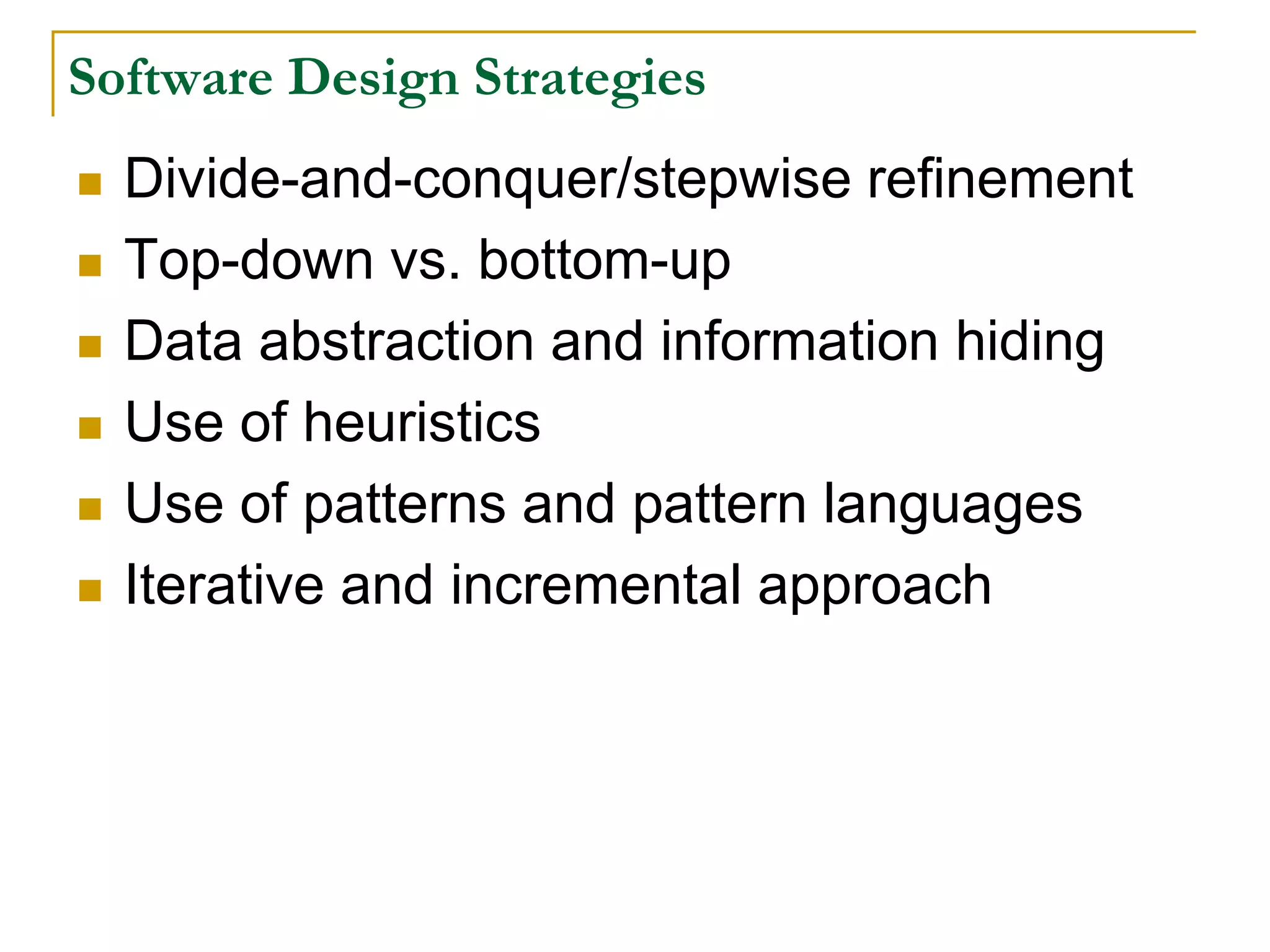 Software Design Strategies

- Divide-and-conquer/stepwise refinement
- Top-down vs. bottom-up
- Data abstraction and information hiding
- Use of heuristics
- Use of patterns and pattern languages
- Iterative and incremental approach